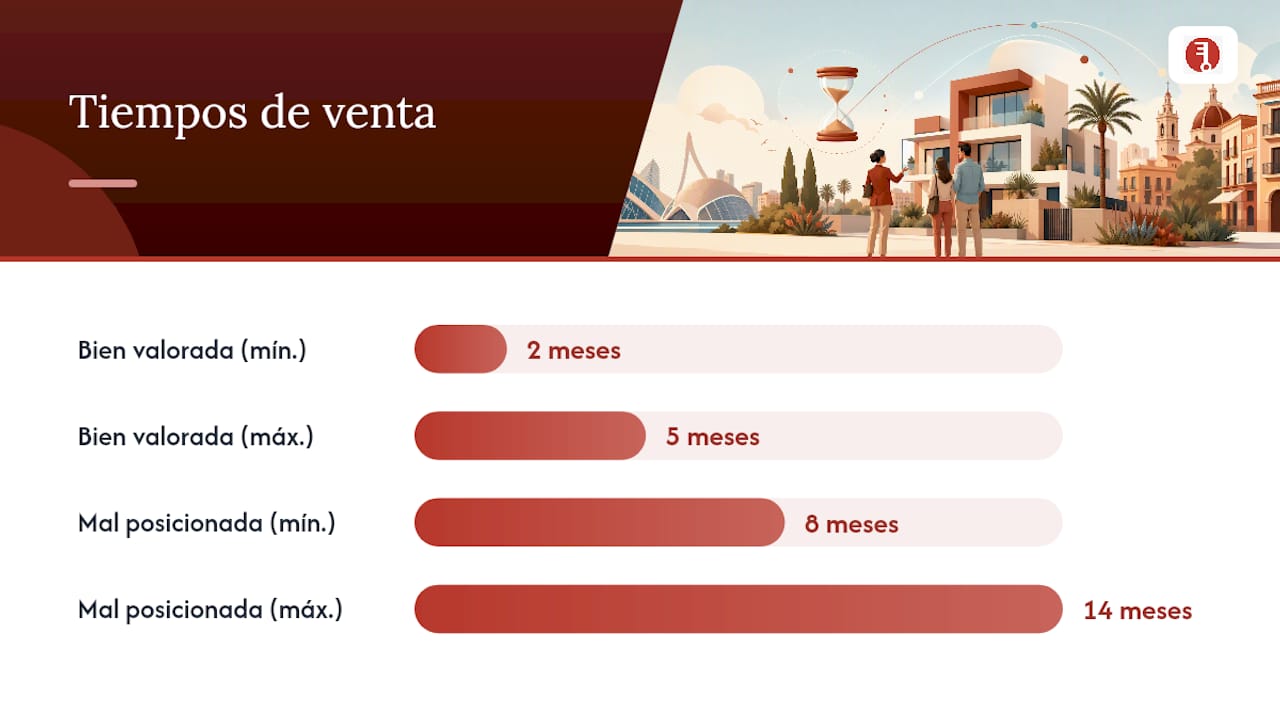 Tiempos de venta

Bien valorada (mín.) 2 meses

Bien valorada (máx.) 5 meses

Mal posicionada (mín.) 8 meses

Mal posicionada (máx.) 14 meses